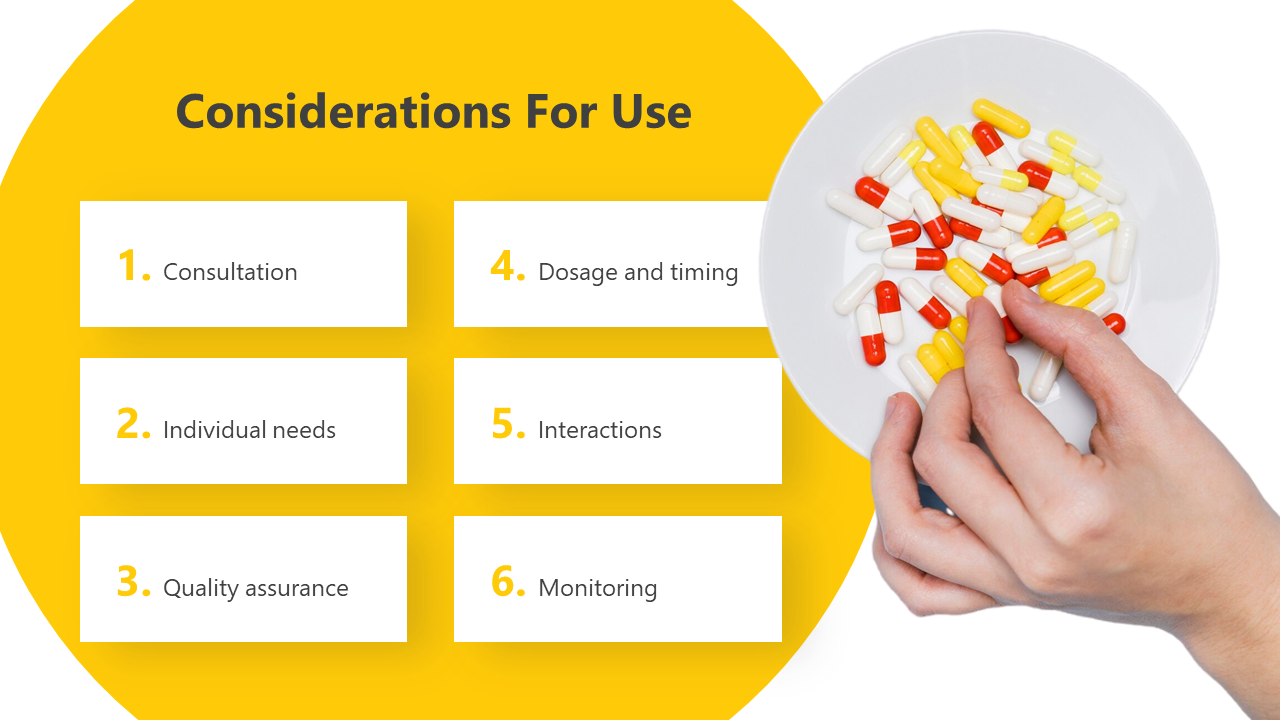 Considerations For Use

1. Consultation

2. Individual needs

3. Quality assurance

4. Dosage and timing

5. Interactions

6. Monitoring